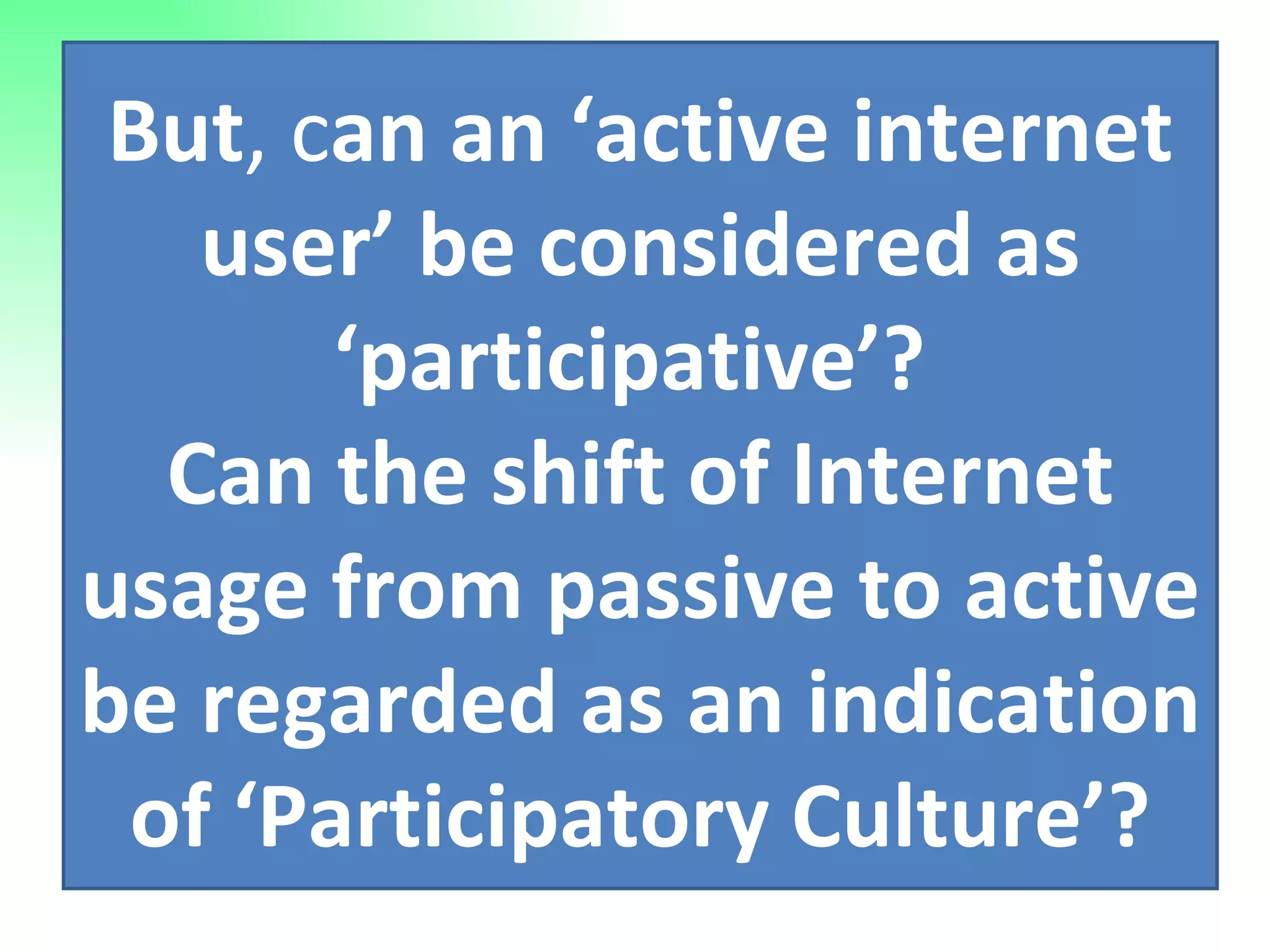 But, can an ‘active internet user’ be considered as ‘participative’?
Can the shift of Internet usage from passive to active be regarded as an indication of ‘Participatory Culture’?